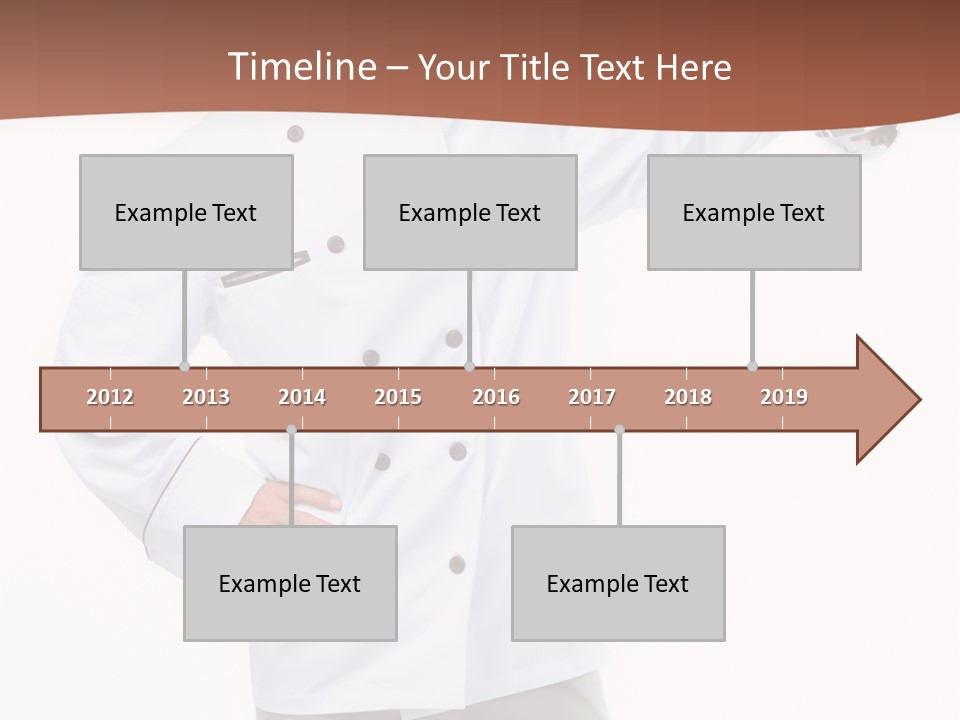 Timeline – Your Title Text Here

Example Text

Example Text

Example Text

2012 2013 2014 2015 2016 2017 2018 2019

Example Text

Example Text